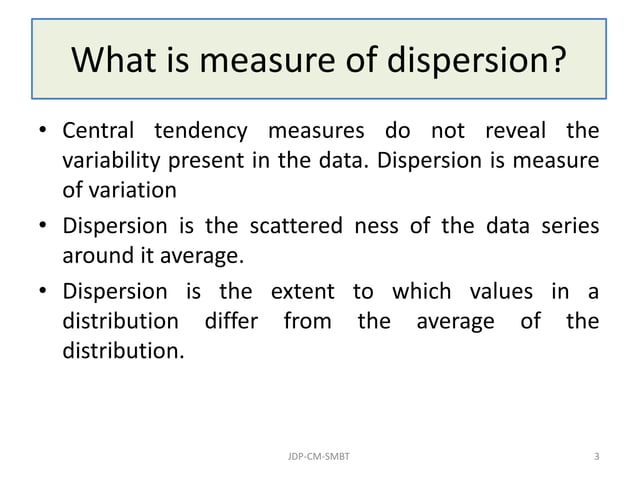 What is measure of dispersion?

• Central tendency measures do not reveal the variability present in the data. Dispersion is measure of variation

• Dispersion is the scattered ness of the data series around it average.

• Dispersion is the extent to which values in a distribution differ from the average of the distribution.

JDP-CM-SMBT

3